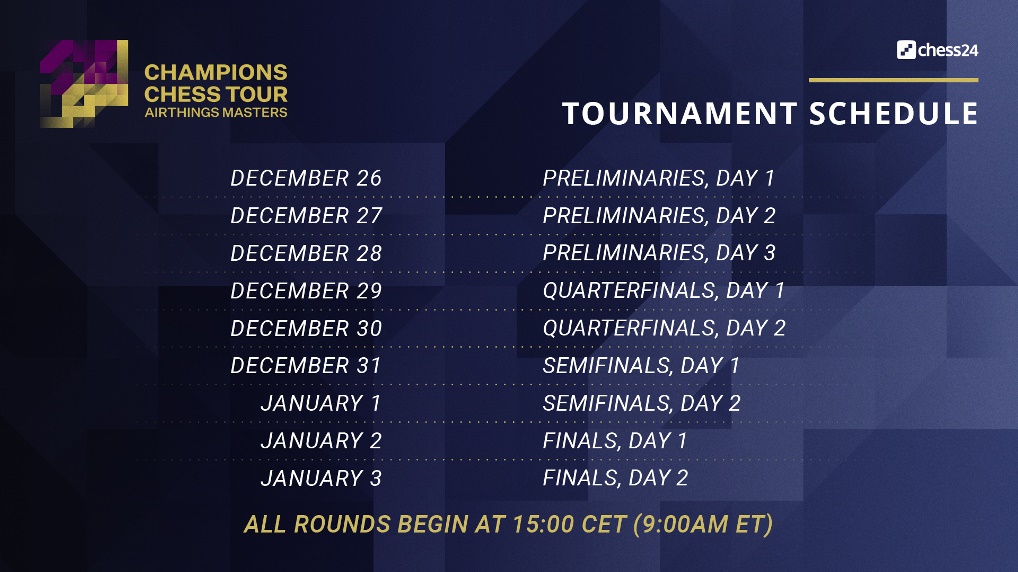 CHAMPIONS CHESS TOUR
AIRTHINGS MASTERS

chess24

TOURNAMENT SCHEDULE

| | |
|---|---|
| DECEMBER 26 | PRELIMINARIES, DAY 1 |
| DECEMBER 27 | PRELIMINARIES, DAY 2 |
| DECEMBER 28 | PRELIMINARIES, DAY 3 |
| DECEMBER 29 | QUARTERFINALS, DAY 1 |
| DECEMBER 30 | QUARTERFINALS, DAY 2 |
| DECEMBER 31 | SEMIFINALS, DAY 1 |
| JANUARY 1 | SEMIFINALS, DAY 2 |
| JANUARY 2 | FINALS, DAY 1 |
| JANUARY 3 | FINALS, DAY 2 |

ALL ROUNDS BEGIN AT 15:00 CET (9:00AM ET)